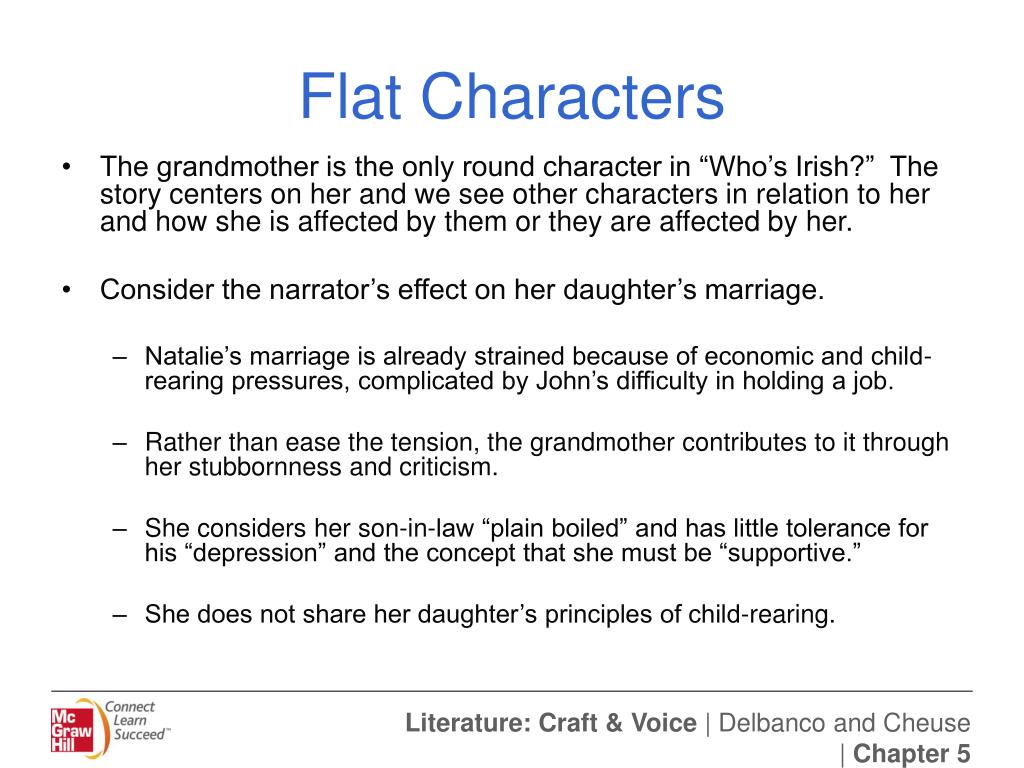 Flat Characters

• The grandmother is the only round character in “Who’s Irish?” The story centers on her and we see other characters in relation to her and how she is affected by them or they are affected by her.

• Consider the narrator’s effect on her daughter’s marriage.

– Natalie’s marriage is already strained because of economic and child-rearing pressures, complicated by John’s difficulty in holding a job.

– Rather than ease the tension, the grandmother contributes to it through her stubbornness and criticism.

– She considers her son-in-law “plain boiled” and has little tolerance for his “depression” and the concept that she must be “supportive.”

– She does not share her daughter’s principles of child-rearing.

Mc Graw Hill Connect Learn Succeed™

Literature: Craft & Voice | Delbanco and Cheuse | Chapter 5